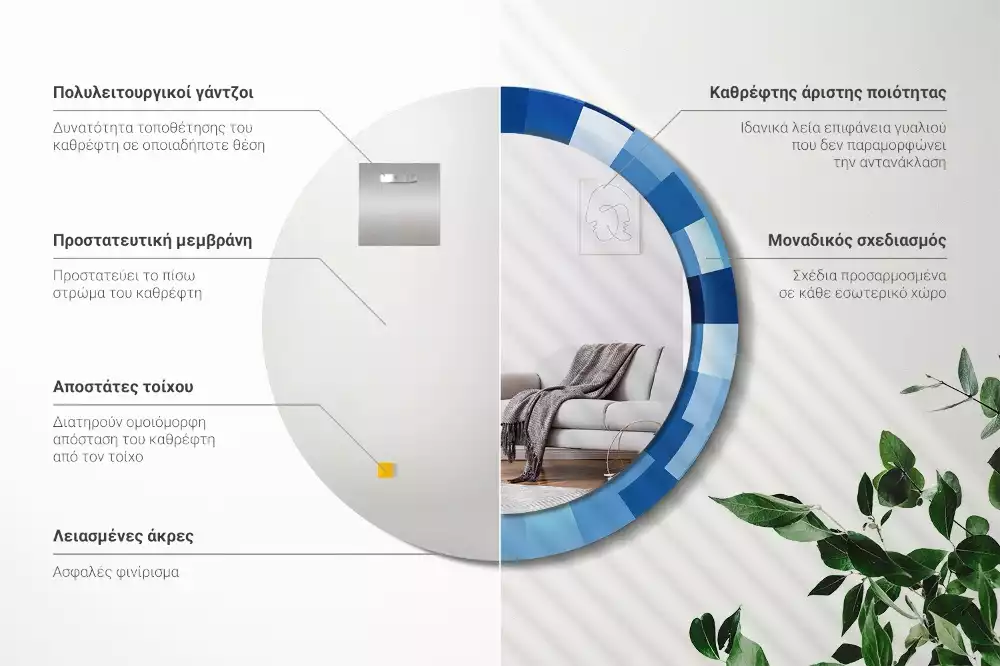 Πολυλειτουργικοί γάντζοι

Δυνατότητα τοποθέτησης του καθρέφτη σε οποιαδήποτε θέση

Προστατευτική μεμβράνη

Προστατεύει το πίσω στρώμα του καθρέφτη

Αποστάτες τοίχου

Διατηρούν ομοιόμορφη απόσταση του καθρέφτη από τον τοίχο

Λειασμένες άκρες

Ασφαλές φινίρισμα

Καθρέφτης άριστης ποιότητας

Ιδανικά λεία επιφάνεια γυαλιού που δεν παραμορφώνει την αντανάκλαση

Μοναδικός σχεδιασμός

Σχέδια προσαρμοσμένα σε κάθε εσωτερικό χώρο